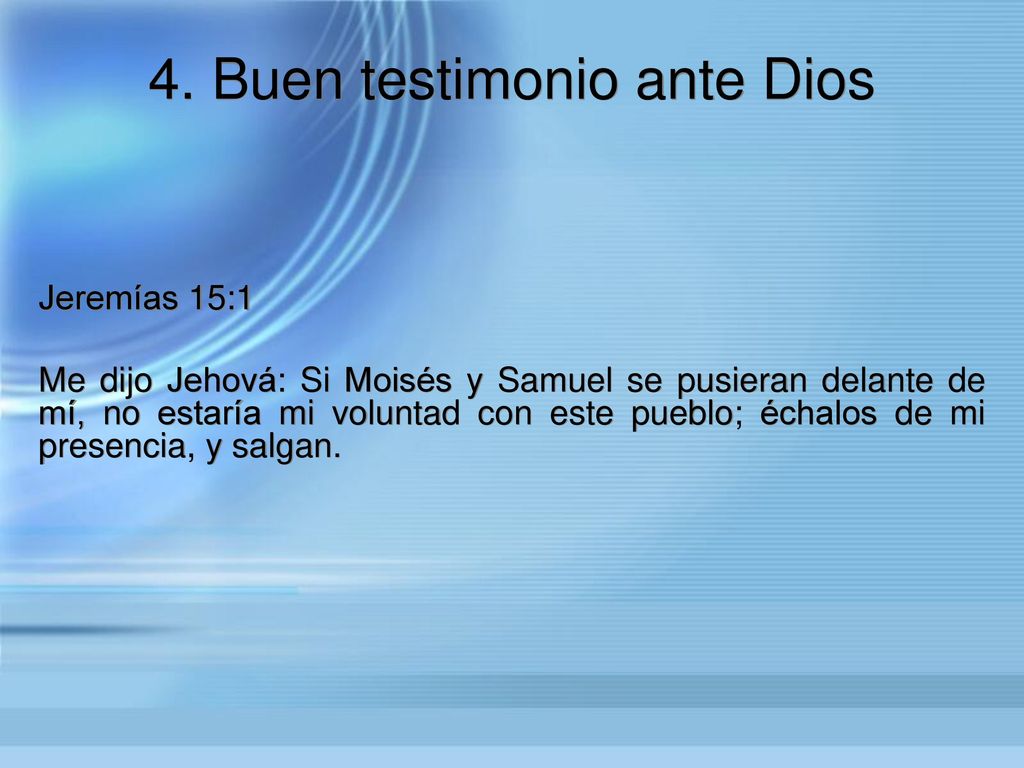 4. Buen testimonio ante Dios

Jeremías 15:1

Me dijo Jehová: Si Moisés y Samuel se pusieran delante de mí, no estaría mi voluntad con este pueblo; échalos de mi presencia, y salgan.